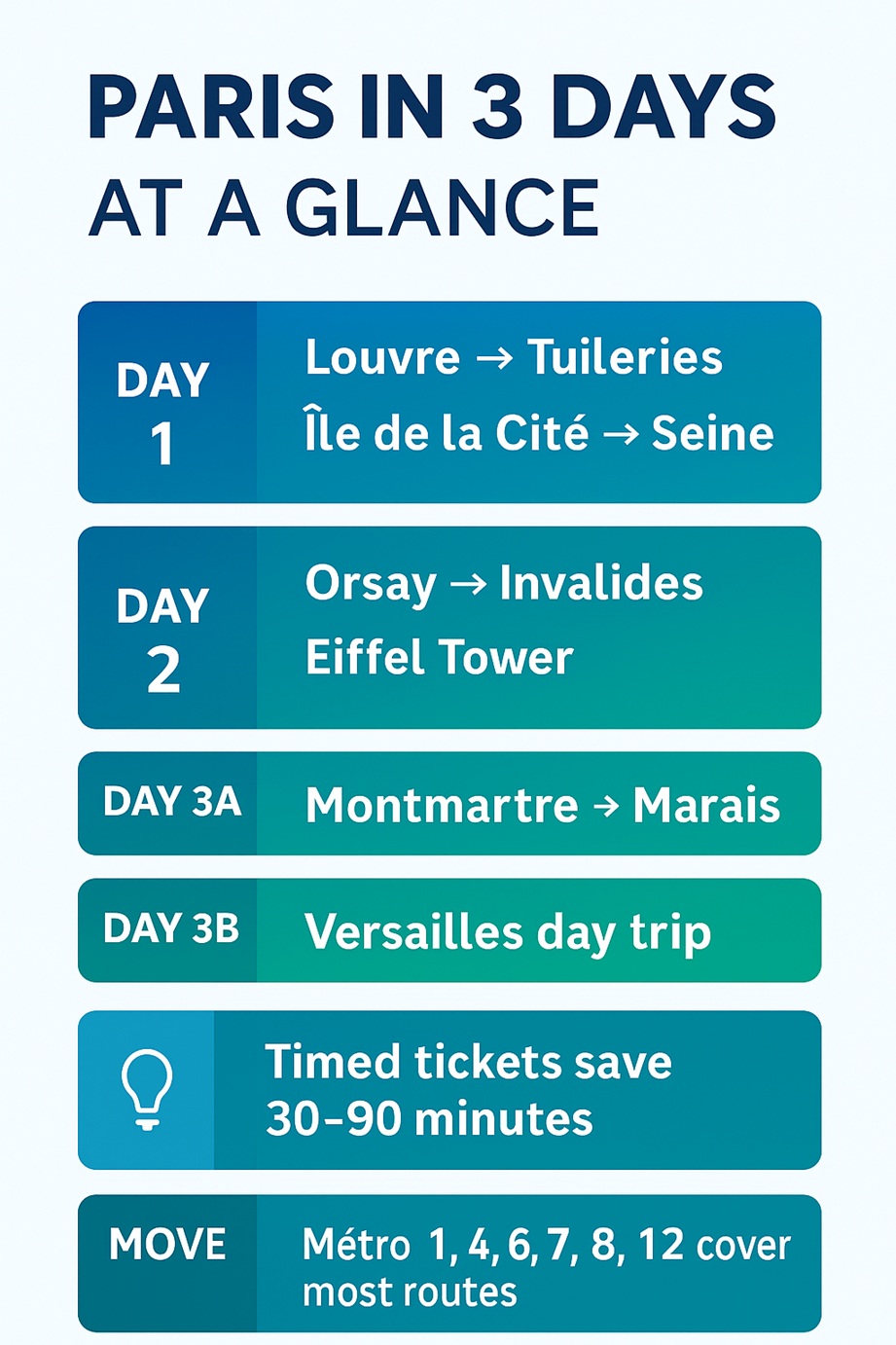 PARIS IN 3 DAYS
AT A GLANCE

DAY 1

Louvre → Tuileries
Île de la Cité → Seine

DAY 2

Orsay → Invalides
Eiffel Tower

DAY 3A

Montmartre → Marais

DAY 3B

Versailles day trip

Timed tickets save 30–90 minutes

MOVE

Métro 1, 4, 6, 7, 8, 12 cover most routes